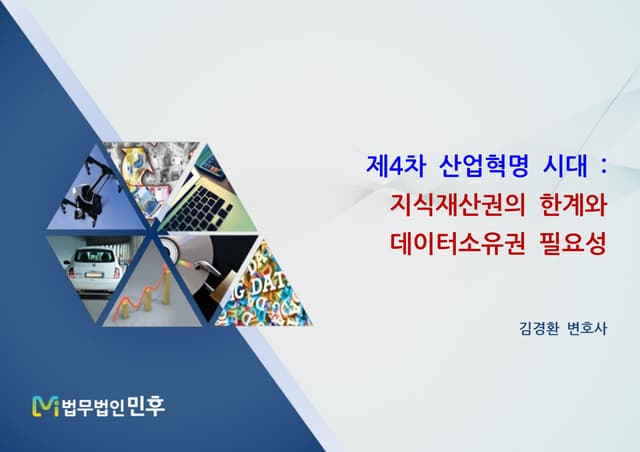 제4차 산업혁명 시대 :
지식재산권의 한계와
데이터소유권 필요성

김경환 변호사

법무법인 민후